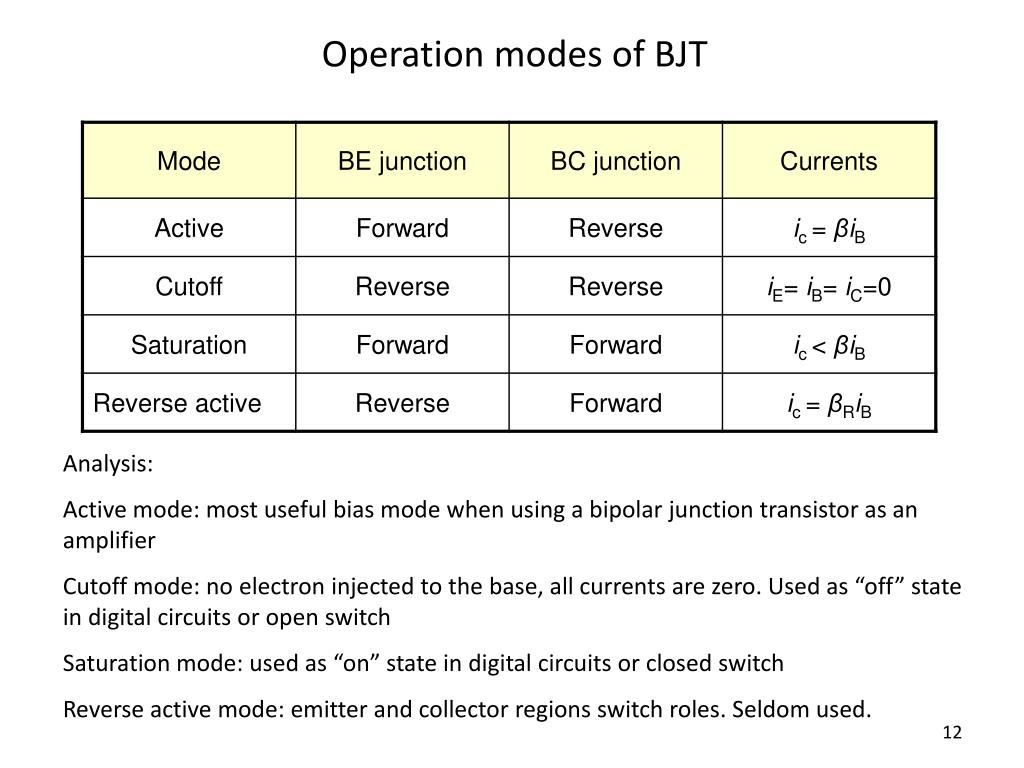 Operation modes of BJT

| Mode | BE junction | BC junction | Currents |
|---|---|---|---|
| Active | Forward | Reverse | $i_c = \beta i_B$ |
| Cutoff | Reverse | Reverse | $i_E = i_B = i_C = 0$ |
| Saturation | Forward | Forward | $i_c < \beta i_B$ |
| Reverse active | Reverse | Forward | $i_c = \beta_R i_B$ |

Analysis:

Active mode: most useful bias mode when using a bipolar junction transistor as an amplifier

Cutoff mode: no electron injected to the base, all currents are zero. Used as “off” state in digital circuits or open switch

Saturation mode: used as “on” state in digital circuits or closed switch

Reverse active mode: emitter and collector regions switch roles. Seldom used.

12